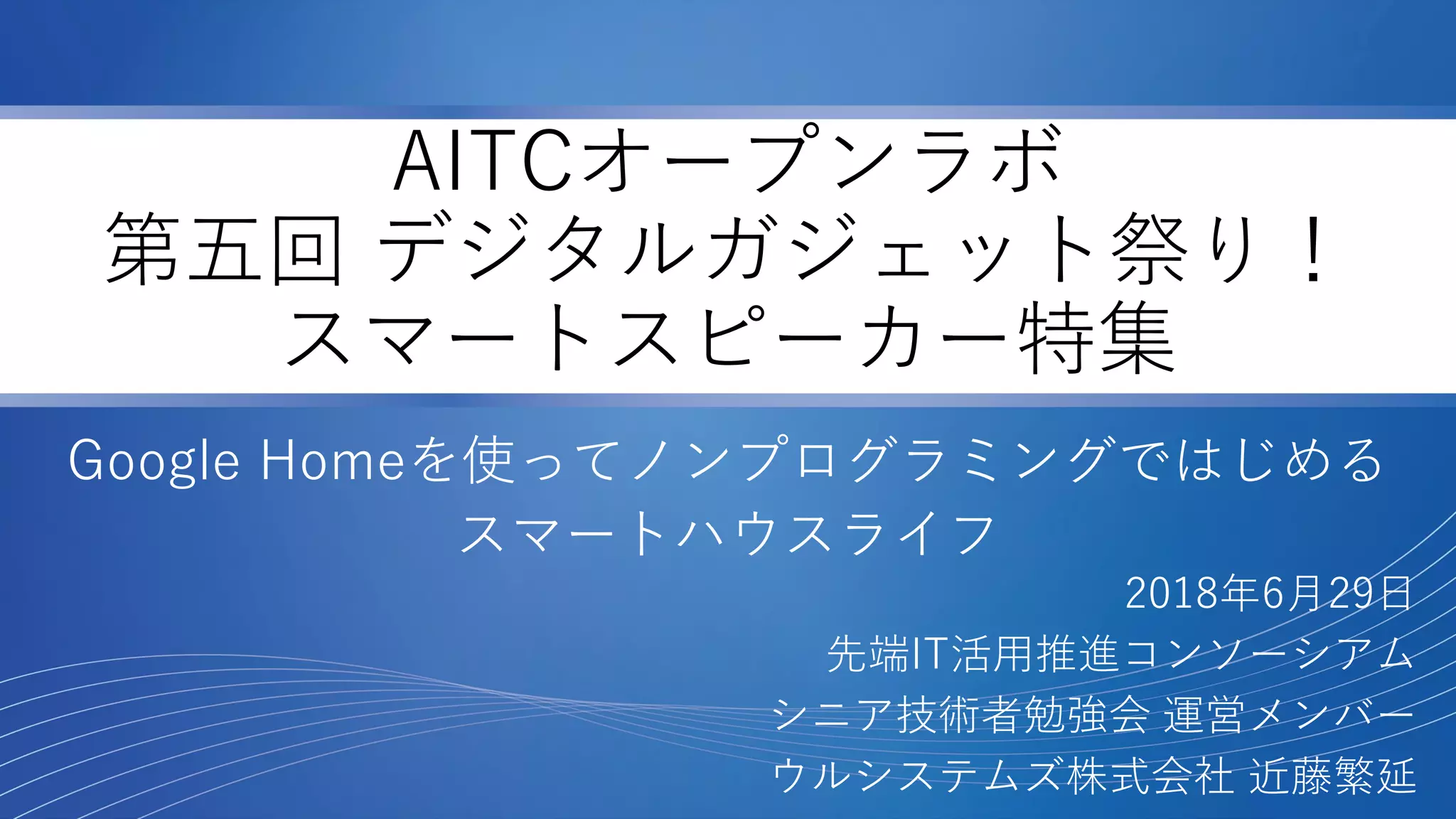 AITCオープンラボ
第五回 デジタルガジェット祭り！
スマートスピーカー特集

Google Homeを使ってノンプログラミングではじめる
スマートハウスライフ

2018年6月29日
先端IT活用推進コンソーシアム
シニア技術者勉強会 運営メンバー
ウルシステムズ株式会社 近藤繁延